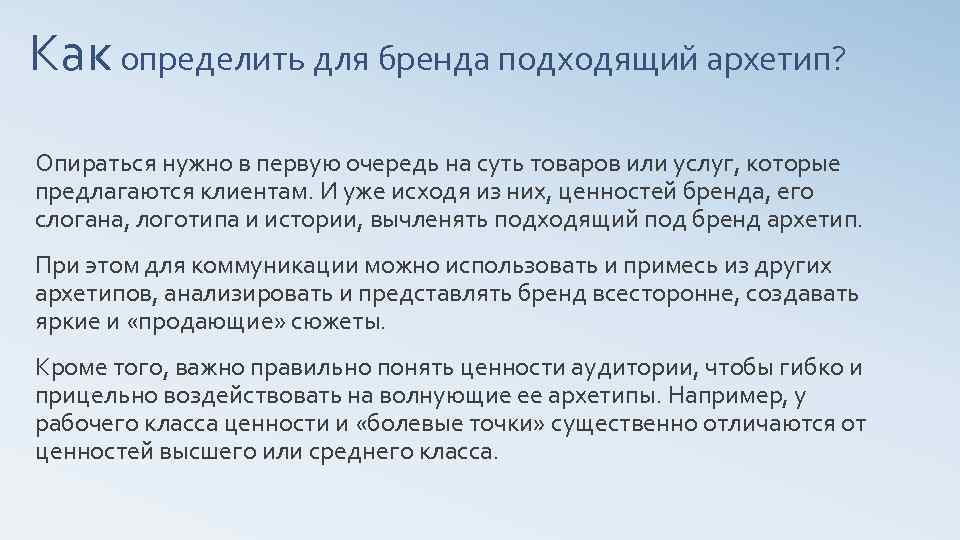 Как определить для бренда подходящий архетип?

Опираться нужно в первую очередь на суть товаров или услуг, которые предлагаются клиентам. И уже исходя из них, ценностей бренда, его слогана, логотипа и истории, вычленять подходящий под бренд архетип.

При этом для коммуникации можно использовать и примесь из других архетипов, анализировать и представлять бренд всесторонне, создавать яркие и «продающие» сюжеты.

Кроме того, важно правильно понять ценности аудитории, чтобы гибко и прицельно воздействовать на волнующие ее архетипы. Например, у рабочего класса ценности и «болевые точки» существенно отличаются от ценностей высшего или среднего класса.